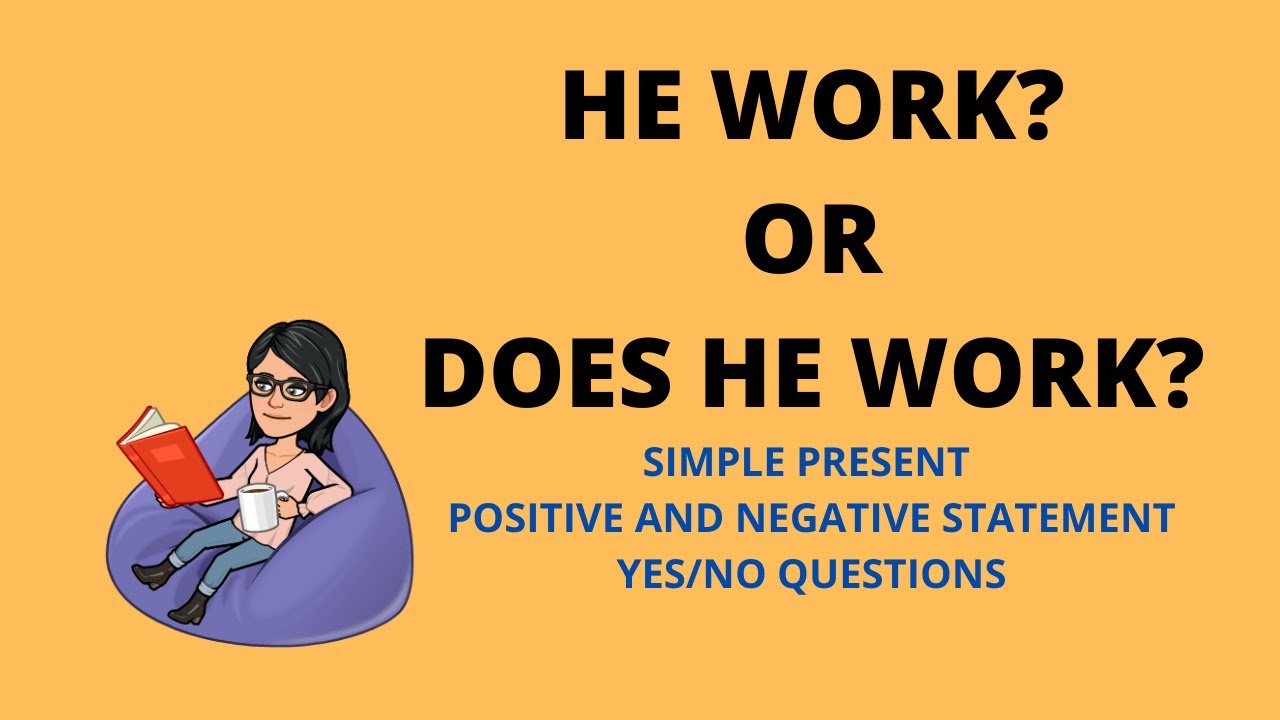 HE WORK?
OR
DOES HE WORK?

SIMPLE PRESENT
POSITIVE AND NEGATIVE STATEMENT
YES/NO QUESTIONS